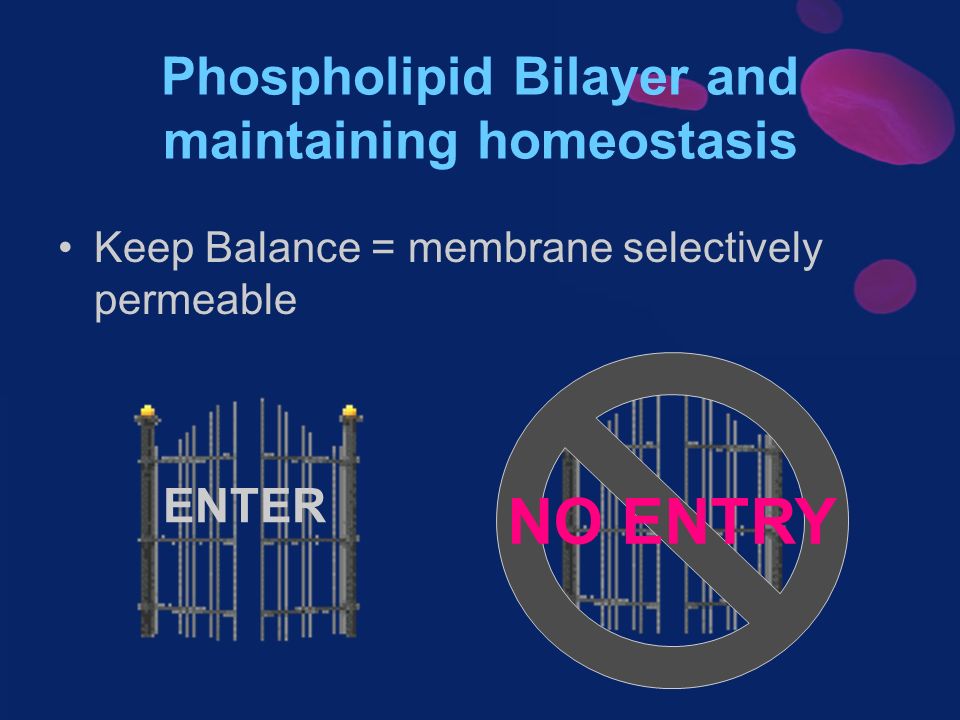 Phospholipid Bilayer and maintaining homeostasis

• Keep Balance = membrane selectively permeable

ENTER

NO ENTRY